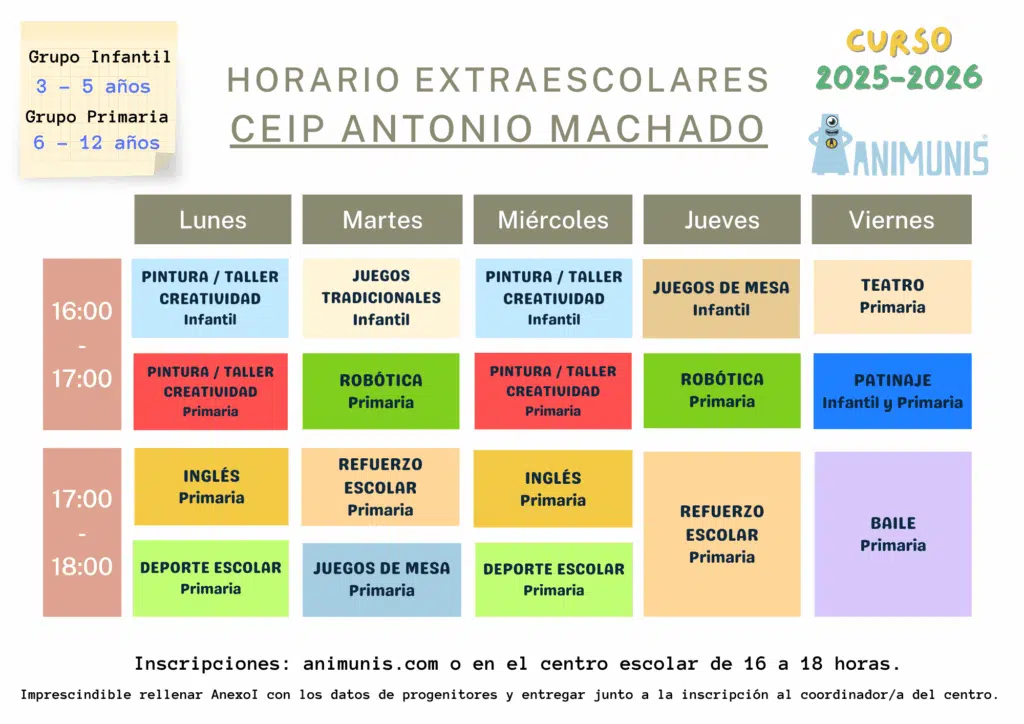 Grupo Infantil
3 - 5 años
Grupo Primaria
6 - 12 años

HORARIO EXTRAESCOLARES
CEIP ANTONIO MACHADO

CURSO
2025-2026

ANIMUNIS

| | Lunes | Martes | Miércoles | Jueves | Viernes |
|---|---|---|---|---|---|
| 16:00 - 17:00 | PINTURA / TALLER CREATIVIDAD Infantil | JUEGOS TRADICIONALES Infantil | PINTURA / TALLER CREATIVIDAD Infantil | JUEGOS DE MESA Infantil | TEATRO Primaria |
| | PINTURA / TALLER CREATIVIDAD Primaria | ROBÓTICA Primaria | PINTURA / TALLER CREATIVIDAD Primaria | ROBÓTICA Primaria | PATINAJE Infantil y Primaria |
| 17:00 - 18:00 | INGLÉS Primaria | REFUERZO ESCOLAR Primaria | INGLÉS Primaria | REFUERZO ESCOLAR Primaria | BAILE Primaria |
| | DEPORTE ESCOLAR Primaria | JUEGOS DE MESA Primaria | DEPORTE ESCOLAR Primaria | | |

Inscripciones: animunis.com o en el centro escolar de 16 a 18 horas.

Imprescindible rellenar AnexoI con los datos de progenitores y entregar junto a la inscripción al coordinador/a del centro.